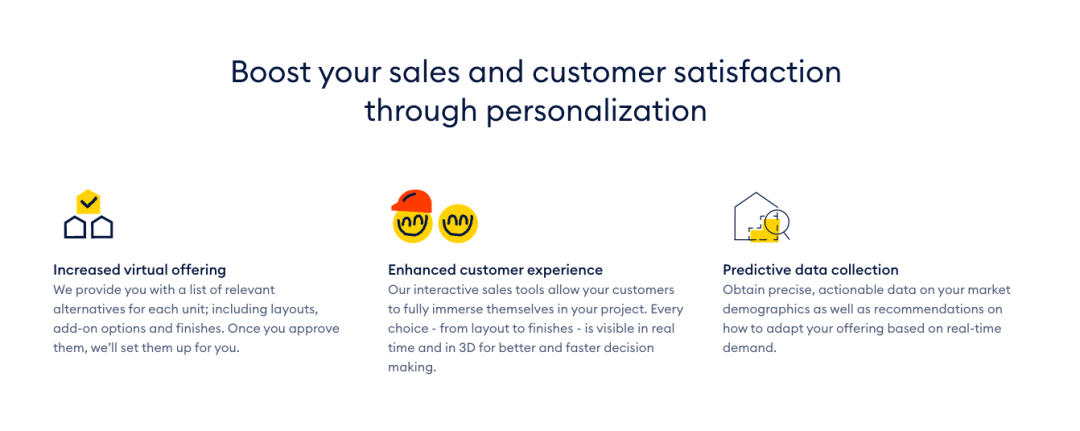 Boost your sales and customer satisfaction through personalization

Increased virtual offering
We provide you with a list of relevant alternatives for each unit; including layouts, add-on options and finishes. Once you approve them, we'll set them up for you.

Enhanced customer experience
Our interactive sales tools allow your customers to fully immerse themselves in your project. Every choice - from layout to finishes - is visible in real time and in 3D for better and faster decision making.

Predictive data collection
Obtain precise, actionable data on your market demographics as well as recommendations on how to adapt your offering based on real-time demand.